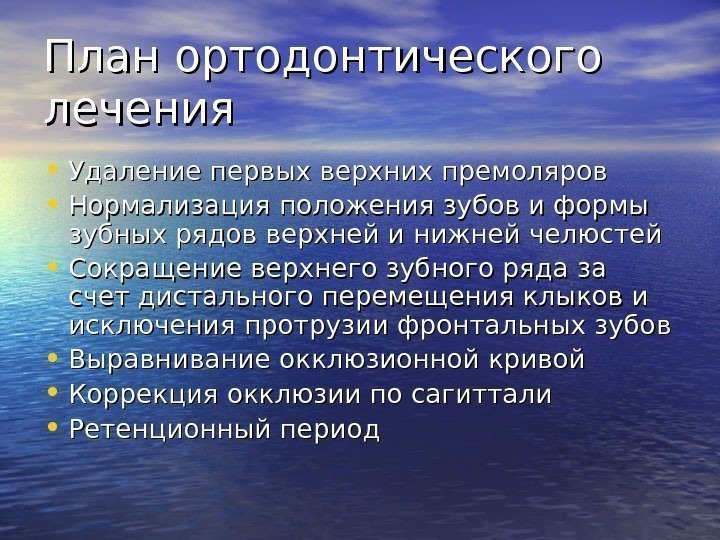 План ортодонтического лечения

• Удаление первых верхних премоляров
• Нормализация положения зубов и формы зубных рядов верхней и нижней челюстей
• Сокращение верхнего зубного ряда за счет дистального перемещения клыков и исключения протрузии фронтальных зубов
• Выравнивание окклюзионной кривой
• Коррекция окклюзии по сагиттали
• Ретенционный период